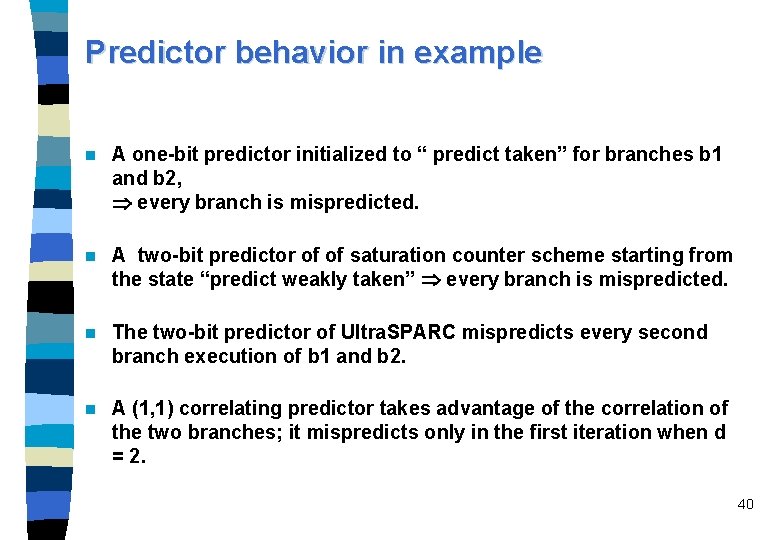 Predictor behavior in example

A one-bit predictor initialized to “ predict taken” for branches b1 and b2,
$\Rightarrow$ every branch is mispredicted.

A two-bit predictor of of saturation counter scheme starting from the state “predict weakly taken” $\Rightarrow$ every branch is mispredicted.

The two-bit predictor of UltraSPARC mispredicts every second branch execution of b1 and b2.

A (1,1) correlating predictor takes advantage of the correlation of the two branches; it mispredicts only in the first iteration when d = 2.

40